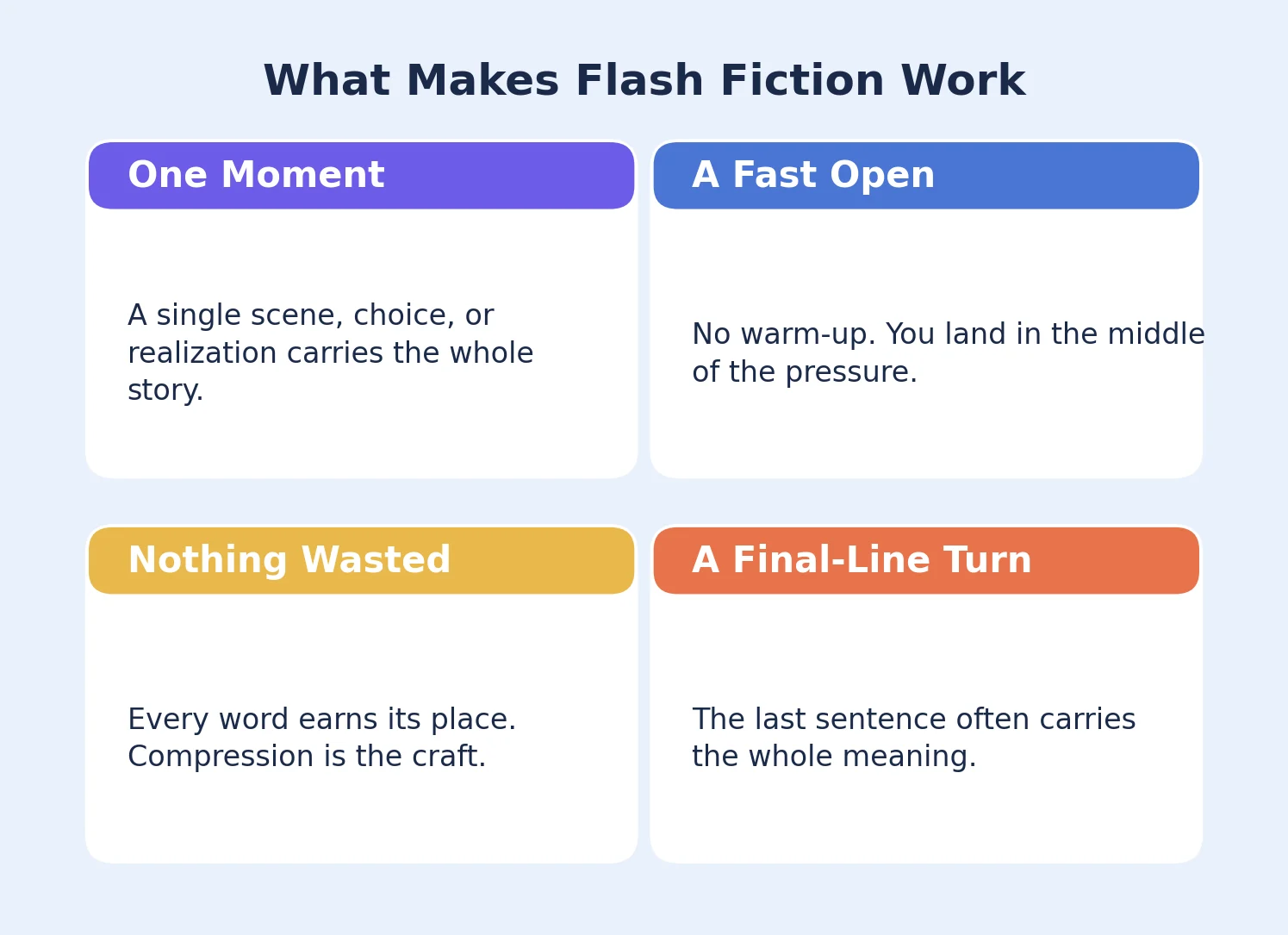 What Makes Flash Fiction Work

One Moment

A single scene, choice, or realization carries the whole story.

A Fast Open

No warm-up. You land in the middle of the pressure.

Nothing Wasted

Every word earns its place. Compression is the craft.

A Final-Line Turn

The last sentence often carries the whole meaning.